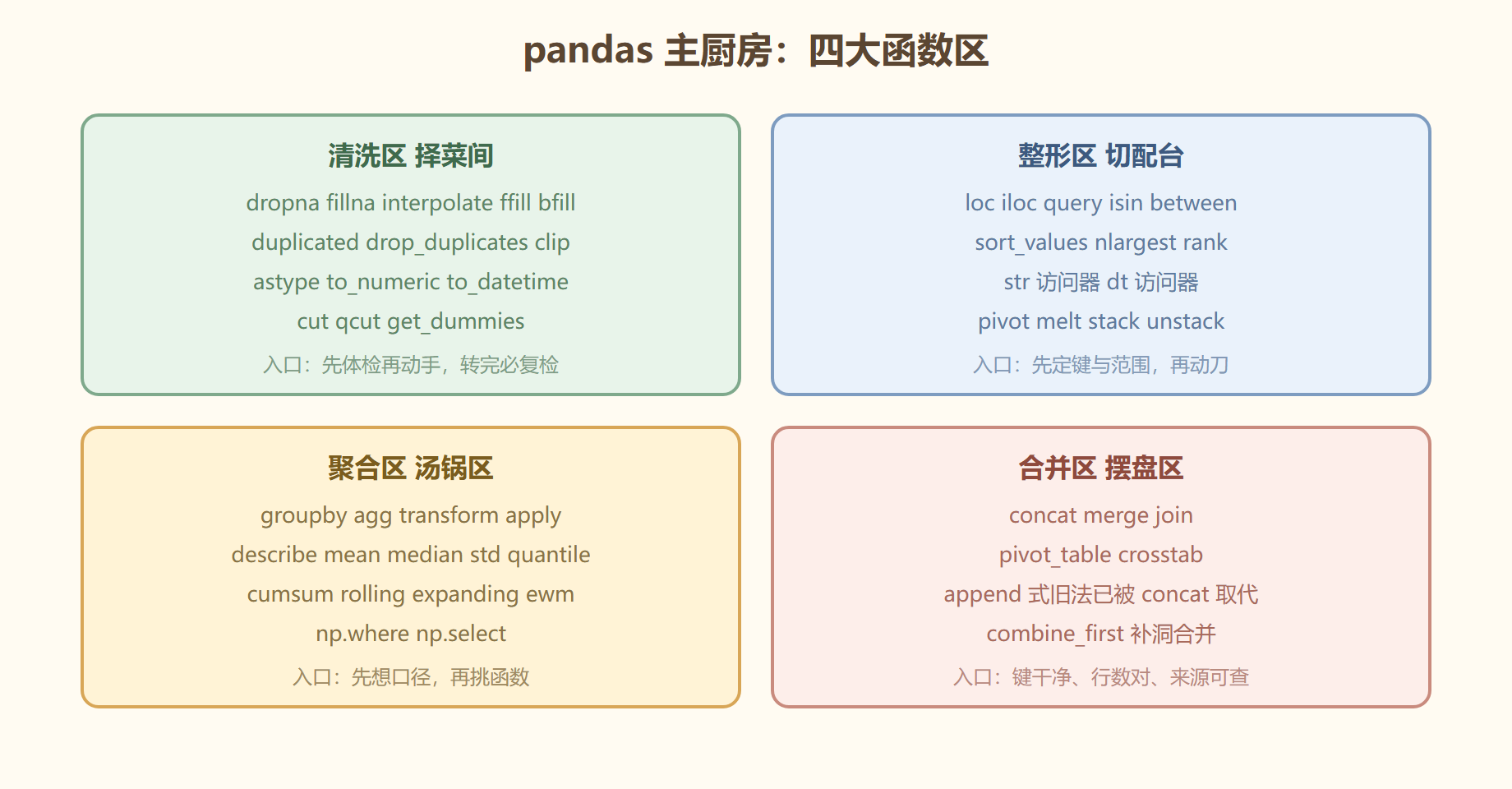 pandas 主厨房：四大函数区

清洗区 择菜间

dropna fillna interpolate ffill bfill

duplicated drop_duplicates clip

astype to_numeric to_datetime

cut qcut get_dummies

入口：先体检再动手，转完必复检

整形区 切配台

loc iloc query isin between

sort_values nlargest rank

str 访问器 dt 访问器

pivot melt stack unstack

入口：先定键与范围，再动刀

聚合区 汤锅区

groupby agg transform apply

describe mean median std quantile

cumsum rolling expanding ewm

np.where np.select

入口：先想口径，再挑函数

合并区 摆盘区

concat merge join

pivot_table crosstab

append 式旧法已被 concat 取代

combine_first 补洞合并

入口：键干净、行数对、来源可查